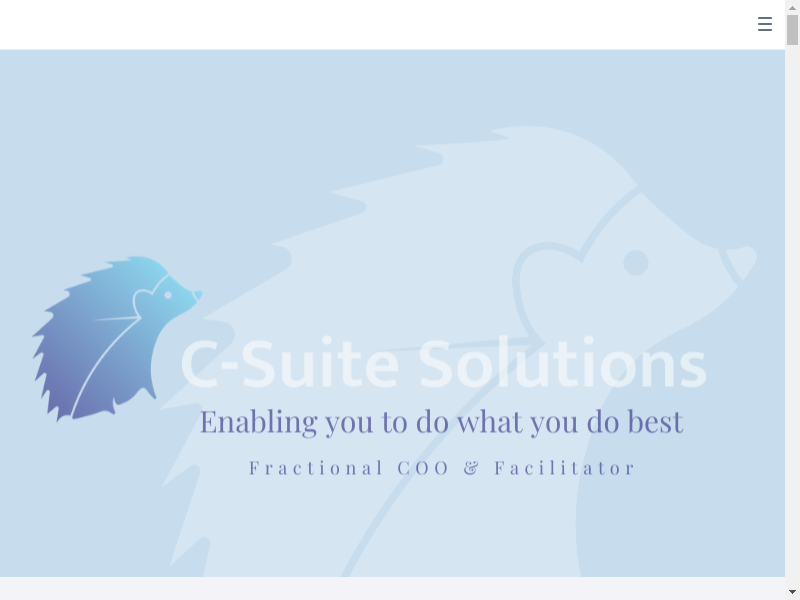 ☰

C-Suite Solutions

Enabling you to do what you do best

Fractional COO & Facilitator